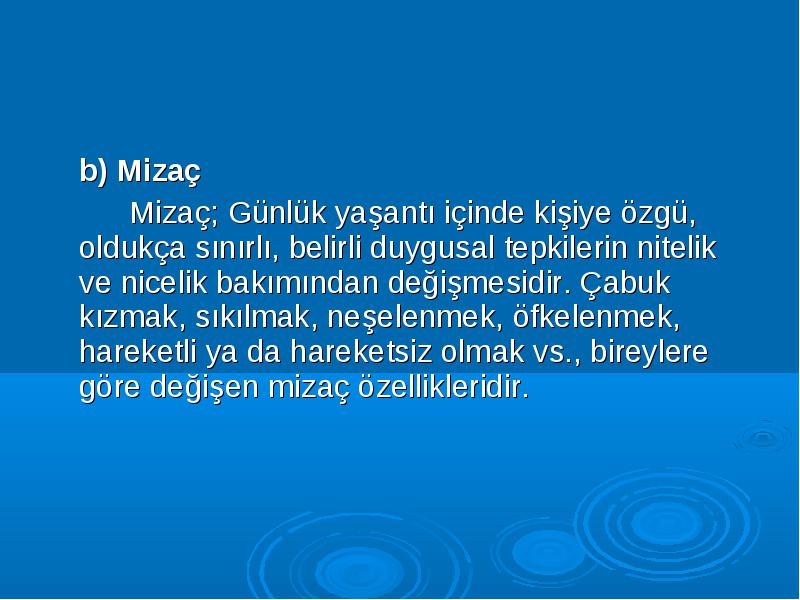 b) Mizaç

Mizaç; Günlük yaşantı içinde kişiye özgü, oldukça sınırlı, belirli duygusal tepkilerin nitelik ve nicelik bakımından değişmesidir. Çabuk kızmak, sıkılmak, neşelenmek, öfkelenmek, hareketli ya da hareketsiz olmak vs., bireylere göre değişen mizaç özellikleridir.